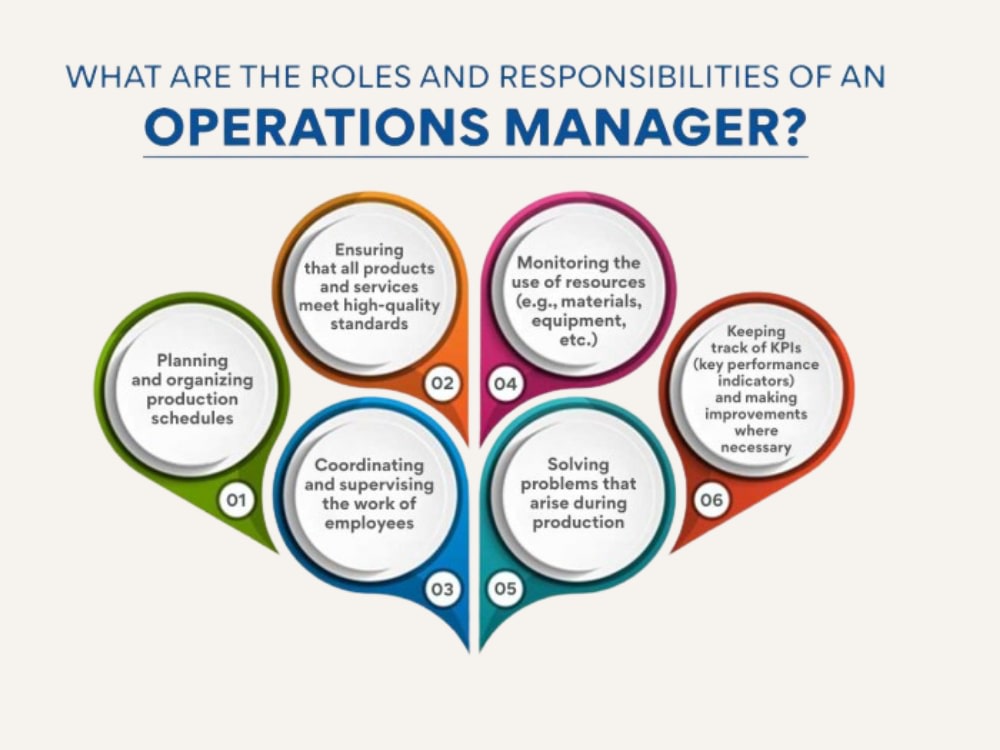 WHAT ARE THE ROLES AND RESPONSIBILITIES OF AN
OPERATIONS MANAGER?

Planning and organizing production schedules
01

Ensuring that all products and services meet high-quality standards
02

Coordinating and supervising the work of employees
03

Monitoring the use of resources (e.g., materials, equipment, etc.)
04

Solving problems that arise during production
05

Keeping track of KPIs (key performance indicators) and making improvements where necessary
06